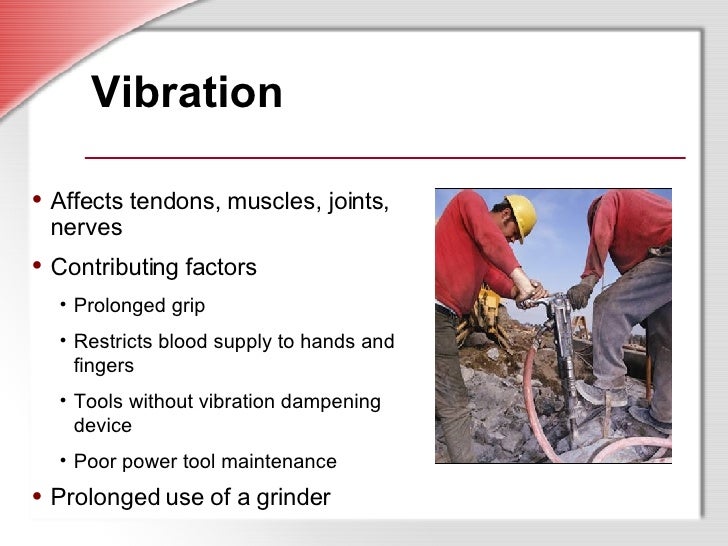 Vibration

• Affects tendons, muscles, joints, nerves
• Contributing factors
  • Prolonged grip
  • Restricts blood supply to hands and fingers
  • Tools without vibration dampening device
  • Poor power tool maintenance
• Prolonged use of a grinder